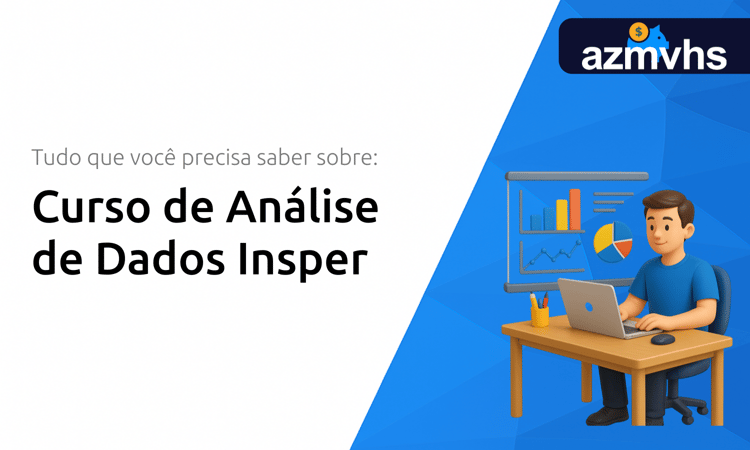 azmvhs

Tudo que você precisa saber sobre:

Curso de Análise de Dados Insper